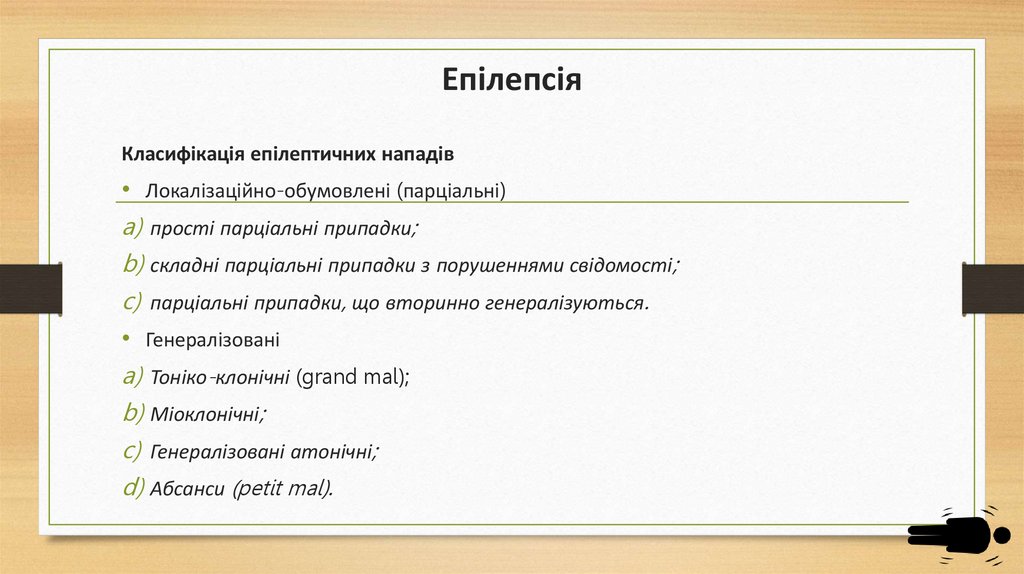 Епілепсія

Класифікація епілептичних нападів

• Локалізаційно-обумовлені (парціальні)

a) прості парціальні припадки;

b) складні парціальні припадки з порушеннями свідомості;

c) парціальні припадки, що вторинно генералізуються.

• Генералізовані

a) Тоніко-клонічні (grand mal);

b) Міоклонічні;

c) Генералізовані атонічні;

d) Абсанси (petit mal).